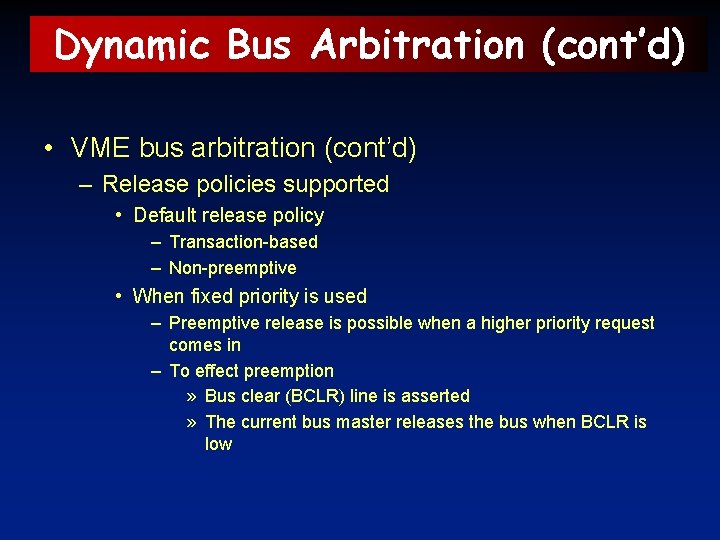 Dynamic Bus Arbitration (cont'd)

• VME bus arbitration (cont'd)
– Release policies supported
• Default release policy
– Transaction-based
– Non-preemptive
• When fixed priority is used
– Preemptive release is possible when a higher priority request comes in
– To effect preemption
» Bus clear (BCLR) line is asserted
» The current bus master releases the bus when BCLR is low